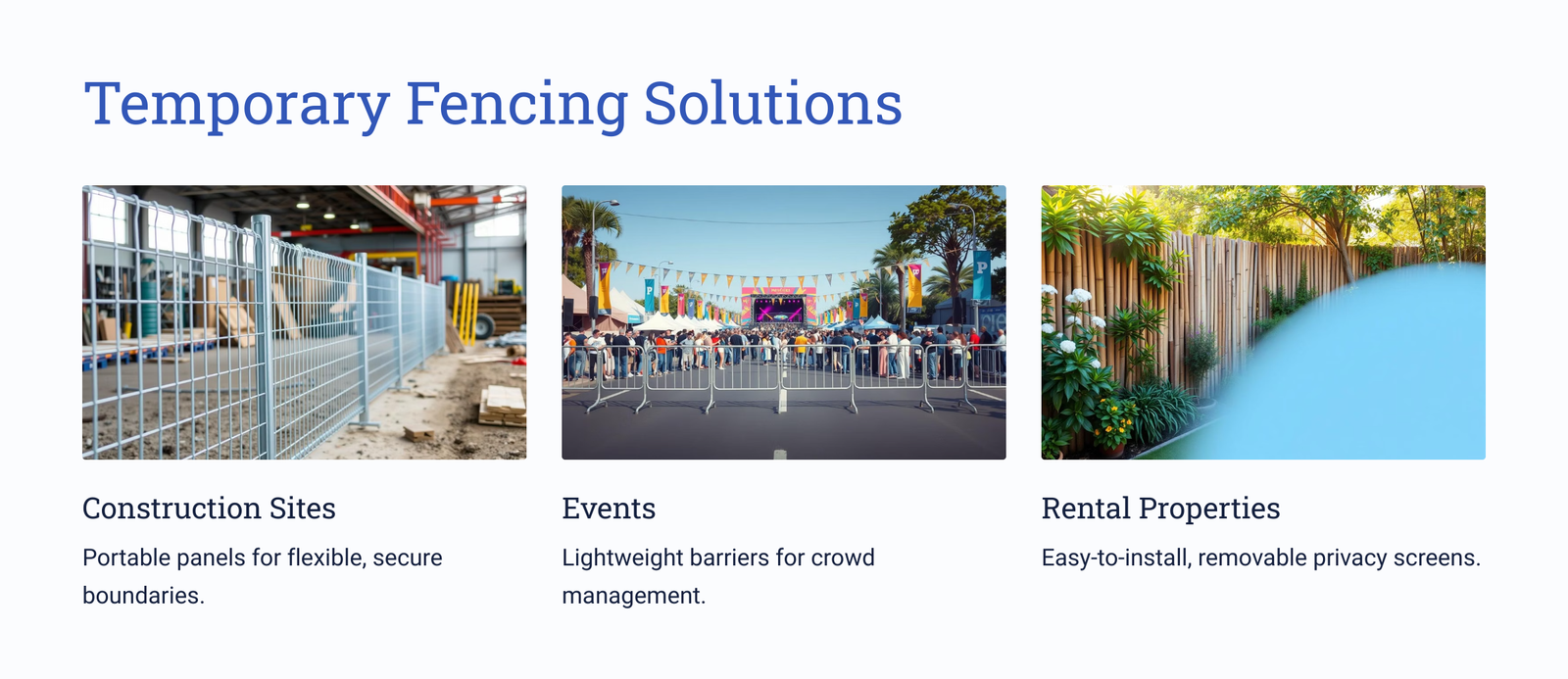 Temporary Fencing Solutions

Construction Sites

Portable panels for flexible, secure boundaries.

Events

Lightweight barriers for crowd management.

Rental Properties

Easy-to-install, removable privacy screens.